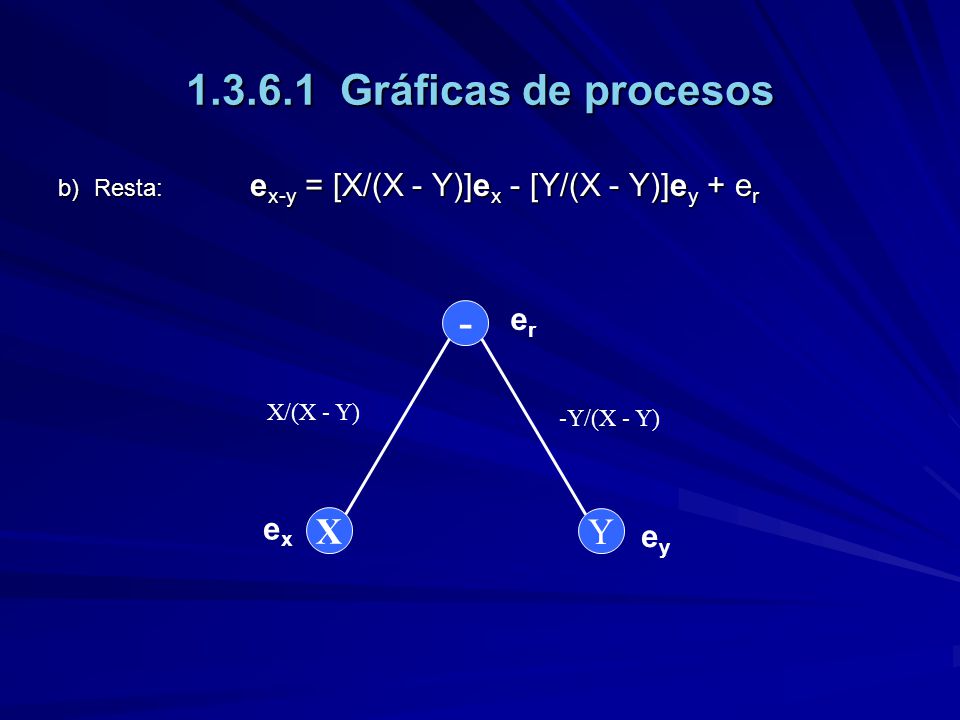 1.3.6.1 Gráficas de procesos

b) Resta: $e_{x-y} = [X/(X - Y)]e_x - [Y/(X - Y)]e_y + e_r$

-

$e_r$

X/(X - Y)

-Y/(X - Y)

$e_x$ X

Y $e_y$